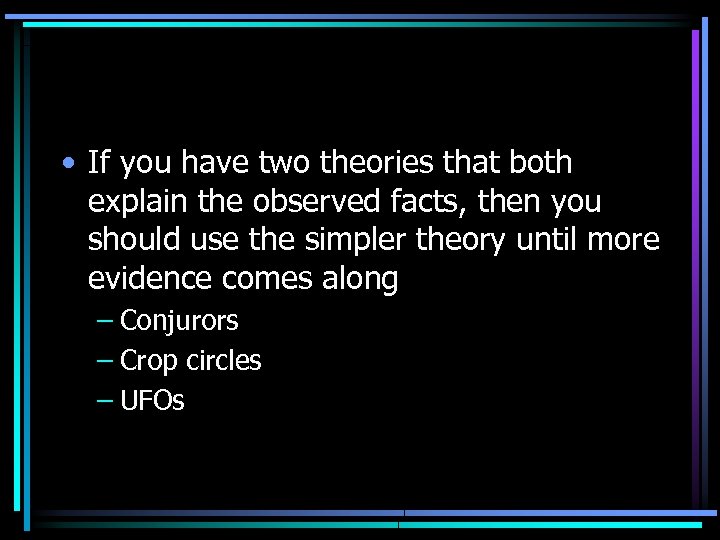 • If you have two theories that both explain the observed facts, then you should use the simpler theory until more evidence comes along

– Conjurors
– Crop circles
– UFOs